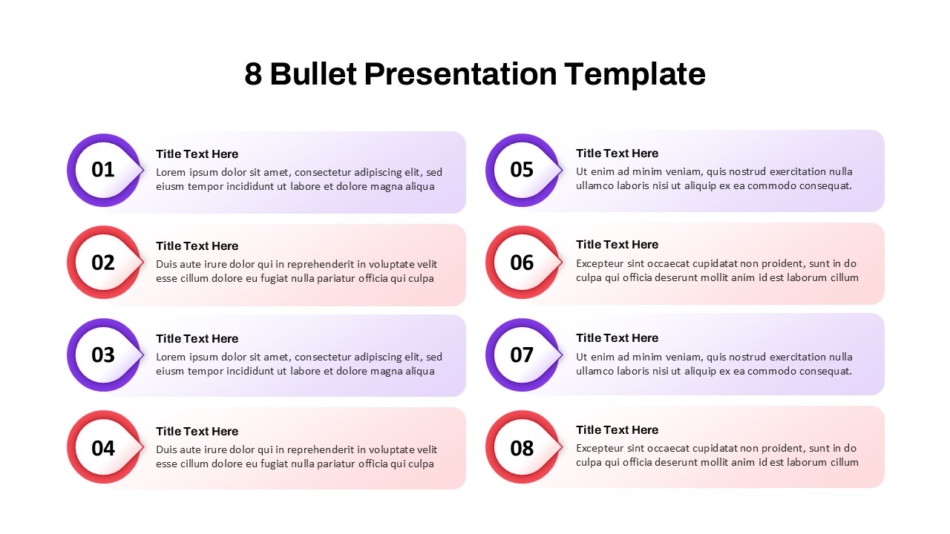 8 Bullet Presentation Template

01
Title Text Here
Lorem ipsum dolor sit amet, consectetur adipiscing elit, sed eiusm tempor incididunt ut labore et dolore magna aliqua

02
Title Text Here
Duis aute irure dolor qui in reprehenderit in voluptate velit esse cillum dolore eu fugiat nulla pariatur officia qui culpa

03
Title Text Here
Lorem ipsum dolor sit amet, consectetur adipiscing elit, sed eiusm tempor incididunt ut labore et dolore magna aliqua

04
Title Text Here
Duis aute irure dolor qui in reprehenderit in voluptate velit esse cillum dolore eu fugiat nulla pariatur officia qui culpa

05
Title Text Here
Ut enim ad minim veniam, quis nostrud exercitation nulla ullamco laboris nisi ut aliquip ex ea commodo consequat.

06
Title Text Here
Excepteur sint occaecat cupidatat non proident, sunt in do culpa qui officia deserunt mollit anim id est laborum cillum

07
Title Text Here
Ut enim ad minim veniam, quis nostrud exercitation nulla ullamco laboris nisi ut aliquip ex ea commodo consequat.

08
Title Text Here
Excepteur sint occaecat cupidatat non proident, sunt in do culpa qui officia deserunt mollit anim id est laborum cillum